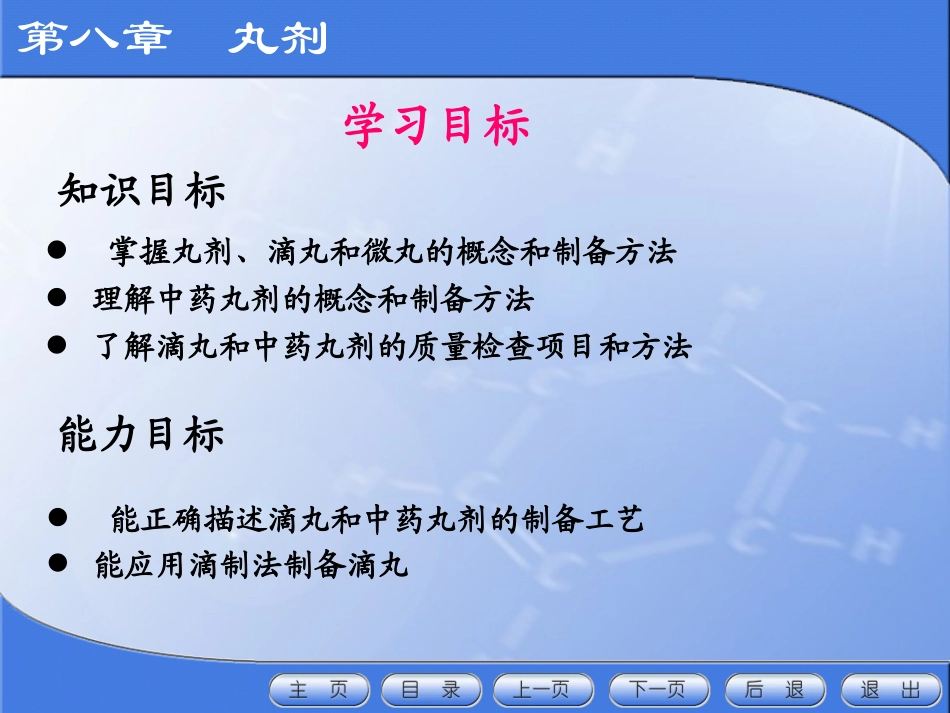 第八章　丸剂

学习目标

知识目标

● 掌握丸剂、滴丸和微丸的概念和制备方法
● 理解中药丸剂的概念和制备方法
● 了解滴丸和中药丸剂的质量检查项目和方法

能力目标

● 能正确描述滴丸和中药丸剂的制备工艺
● 能应用滴制法制备滴丸

主　页　目　录　上一页　下一页　后　退　退　出